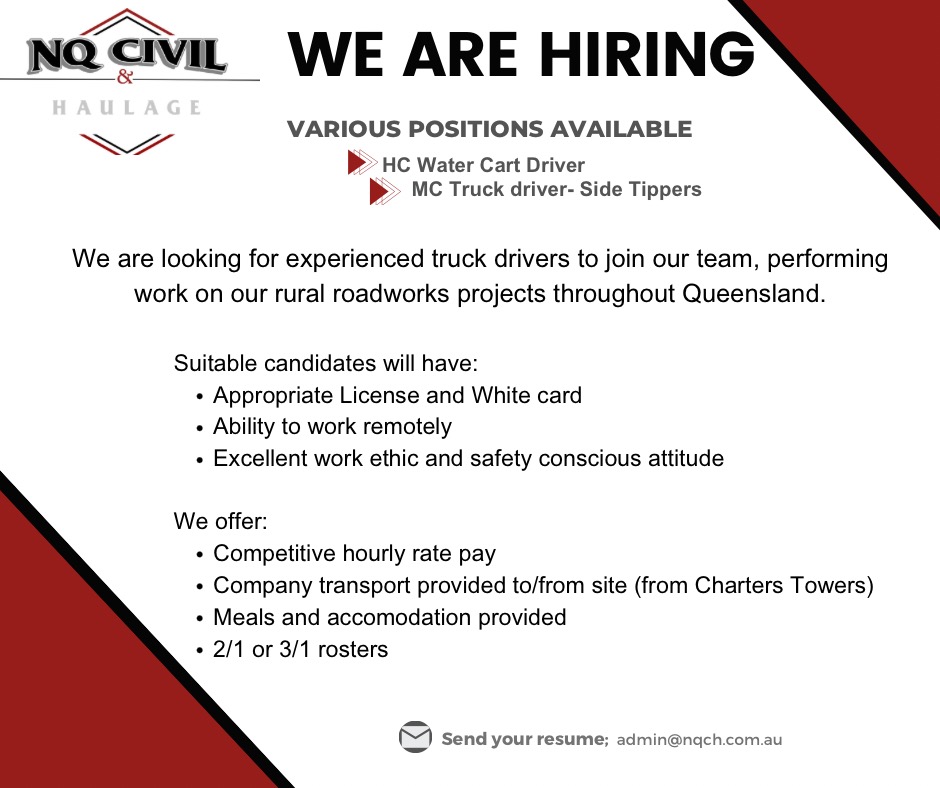 NQ CIVIL
&
HAULAGE

WE ARE HIRING

VARIOUS POSITIONS AVAILABLE

HC Water Cart Driver
MC Truck driver- Side Tippers

We are looking for experienced truck drivers to join our team, performing work on our rural roadworks projects throughout Queensland.

Suitable candidates will have:
• Appropriate License and White card
• Ability to work remotely
• Excellent work ethic and safety conscious attitude

We offer:
• Competitive hourly rate pay
• Company transport provided to/from site (from Charters Towers)
• Meals and accomodation provided
• 2/1 or 3/1 rosters

Send your resume; admin@nqch.com.au